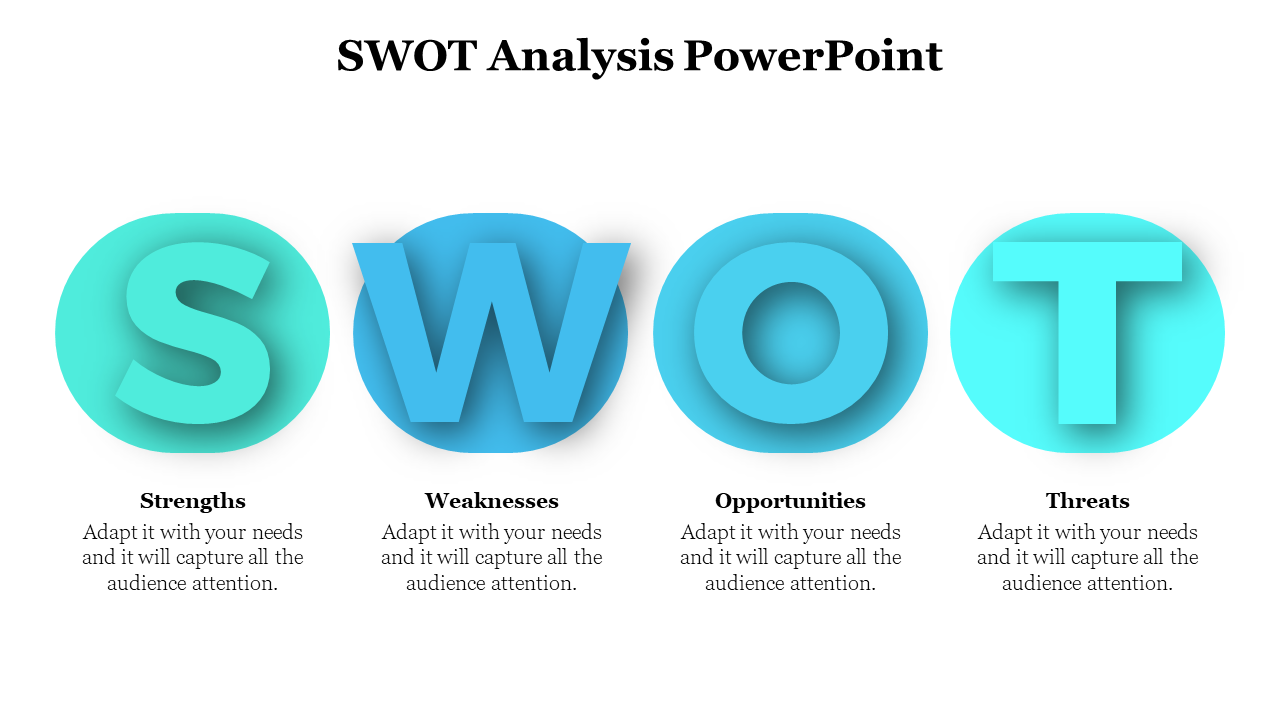 SWOT Analysis PowerPoint

S W O T

Strengths
Adapt it with your needs and it will capture all the audience attention.

Weaknesses
Adapt it with your needs and it will capture all the audience attention.

Opportunities
Adapt it with your needs and it will capture all the audience attention.

Threats
Adapt it with your needs and it will capture all the audience attention.